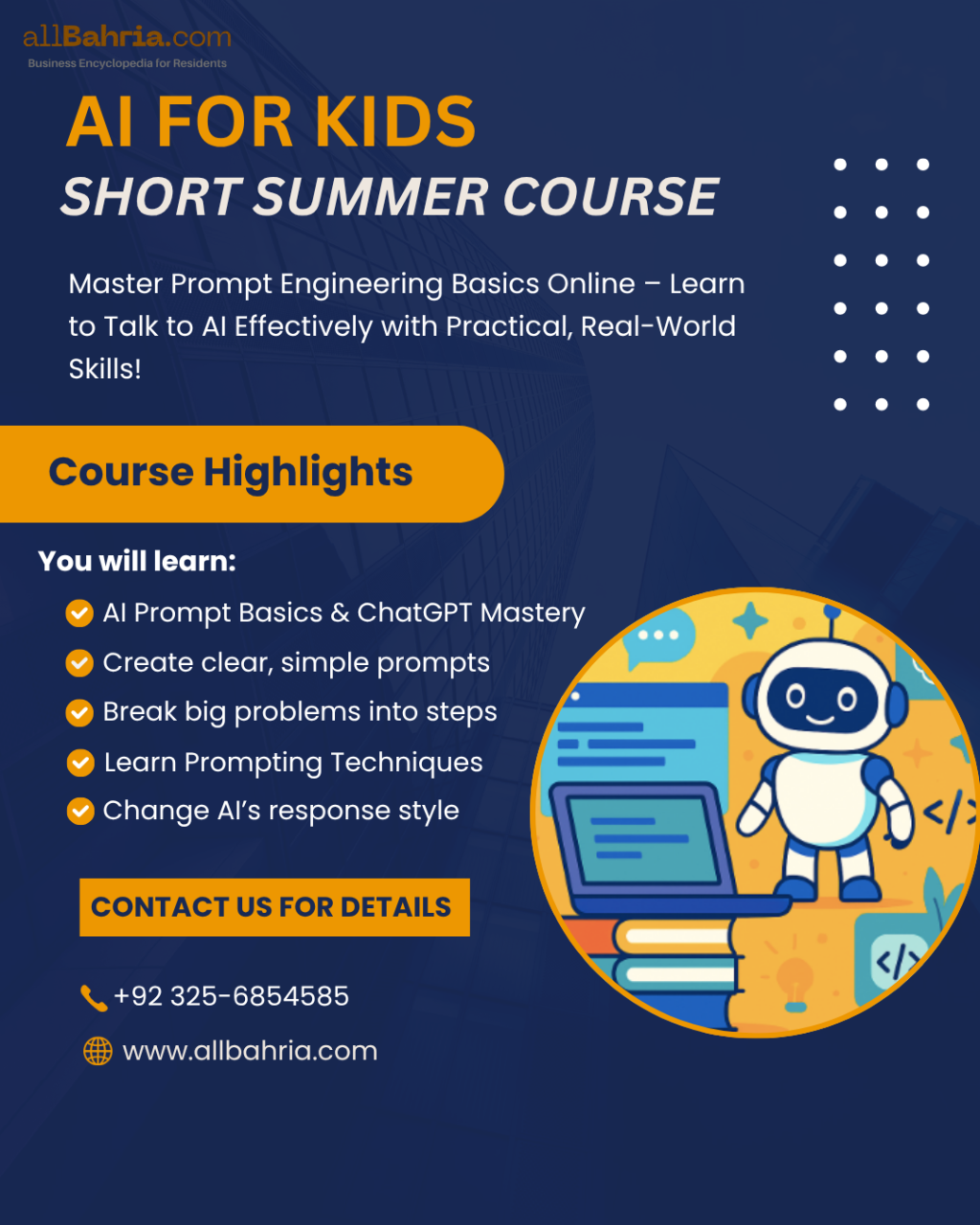 allBahria.com
Business Encyclopedia for Residents

AI FOR KIDS
SHORT SUMMER COURSE

Master Prompt Engineering Basics Online – Learn to Talk to AI Effectively with Practical, Real-World Skills!

Course Highlights

You will learn:
AI Prompt Basics & ChatGPT Mastery
Create clear, simple prompts
Break big problems into steps
Learn Prompting Techniques
Change AI's response style

CONTACT US FOR DETAILS

+92 325-6854585
www.allbahria.com

</>
</>